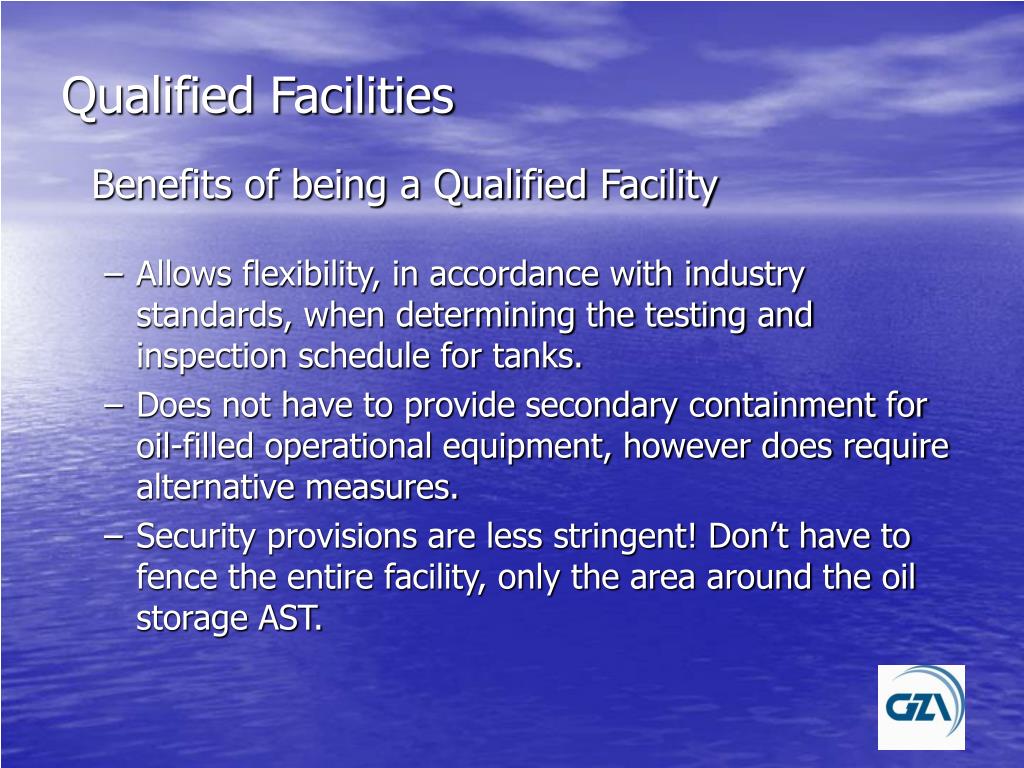 Qualified Facilities

Benefits of being a Qualified Facility

– Allows flexibility, in accordance with industry standards, when determining the testing and inspection schedule for tanks.
– Does not have to provide secondary containment for oil-filled operational equipment, however does require alternative measures.
– Security provisions are less stringent! Don’t have to fence the entire facility, only the area around the oil storage AST.

GZA